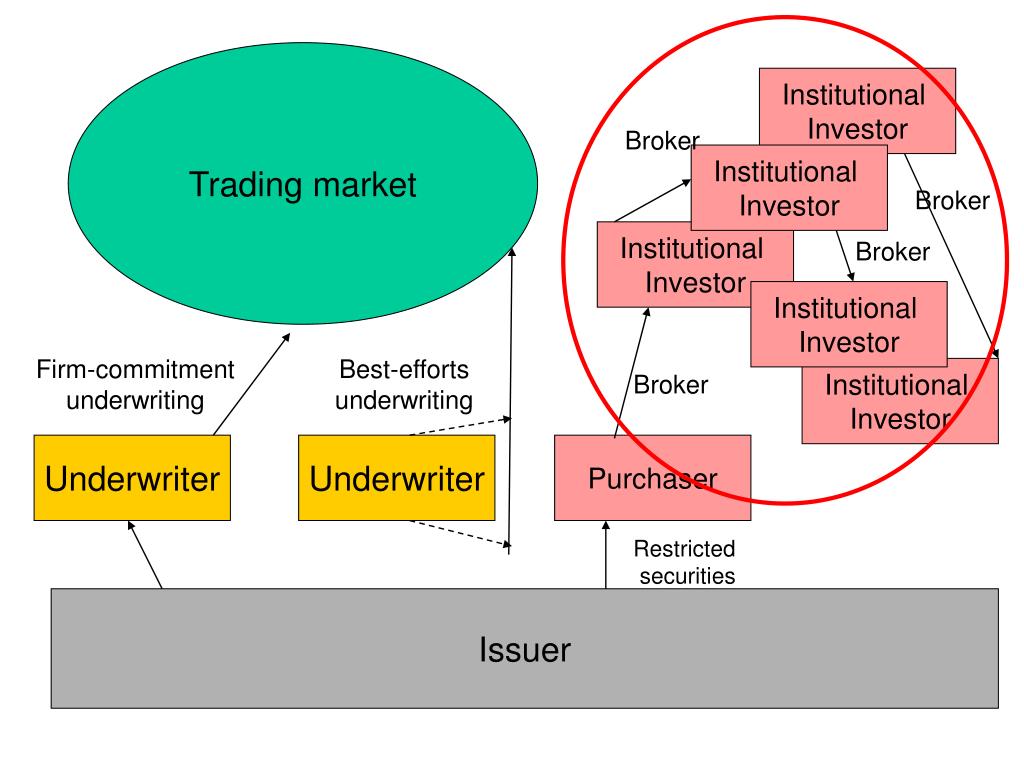 Trading market

Institutional Investor

Broker

Institutional Investor

Broker

Institutional Investor

Broker

Institutional Investor

Institutional Investor

Firm-commitment underwriting

Best-efforts underwriting

Broker

Underwriter

Underwriter

Purchaser

Restricted securities

Issuer